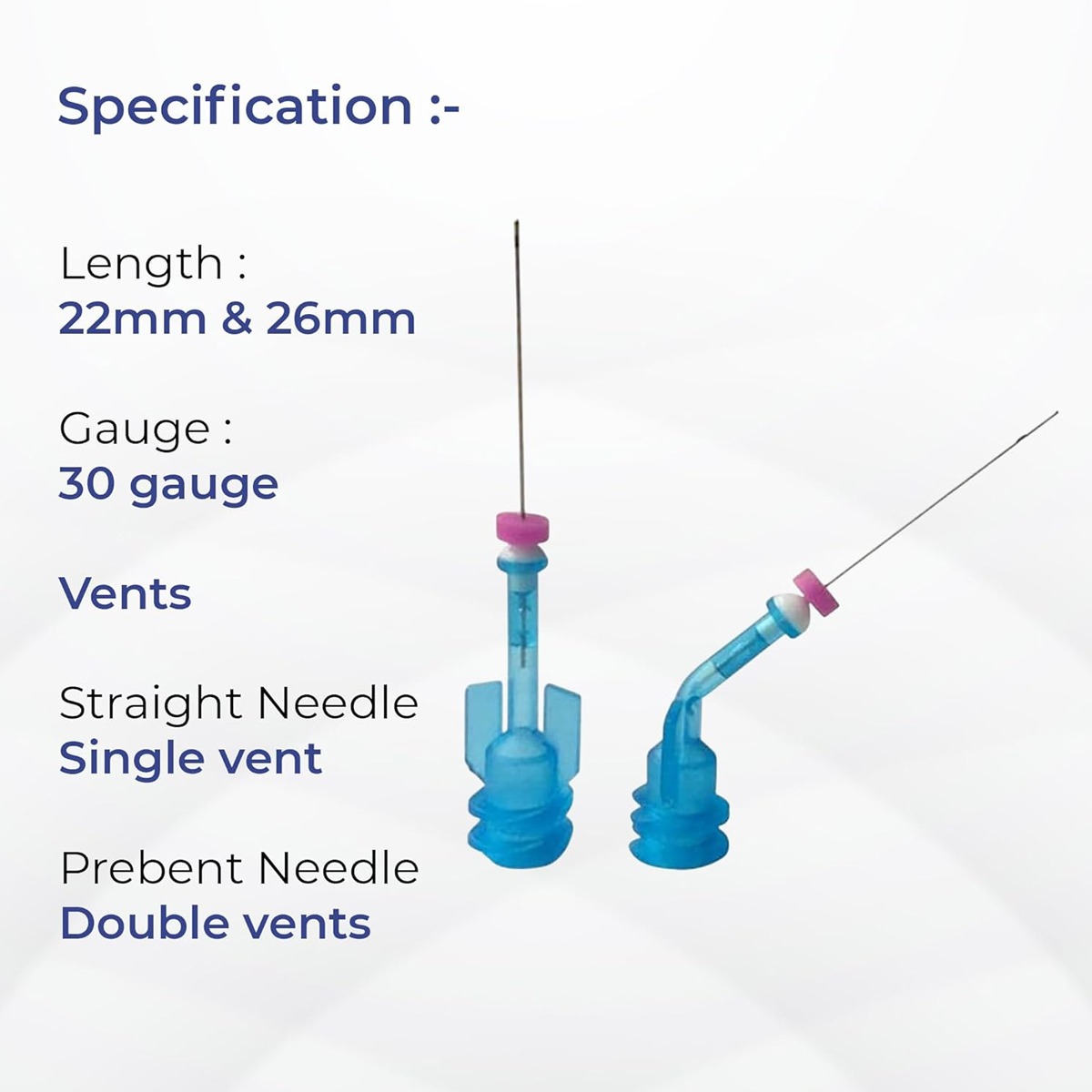 Specification :-

Length :
22mm & 26mm

Gauge :
30 gauge

Vents

Straight Needle
Single vent

Prebent Needle
Double vents